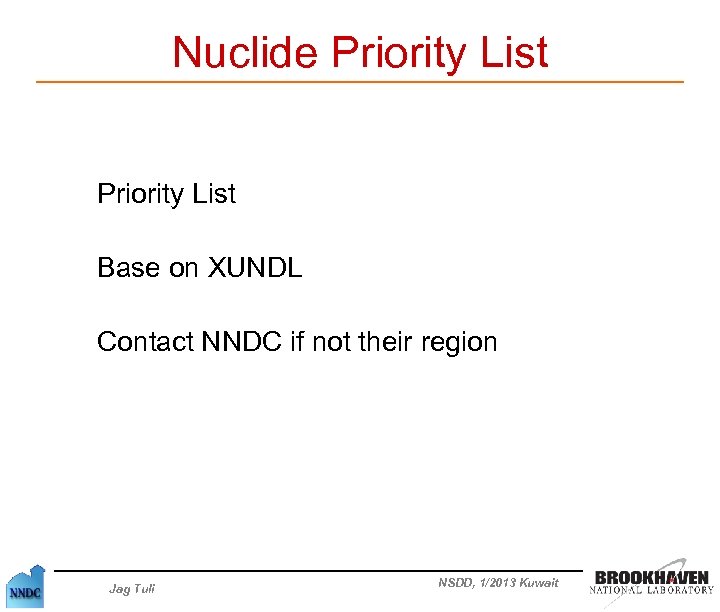 Nuclide Priority List

Priority List

Base on XUNDL

Contact NNDC if not their region

NNDC

Jag Tuli

NSDD, 1/2013 Kuwait

BROOKHAVEN
NATIONAL LABORATORY